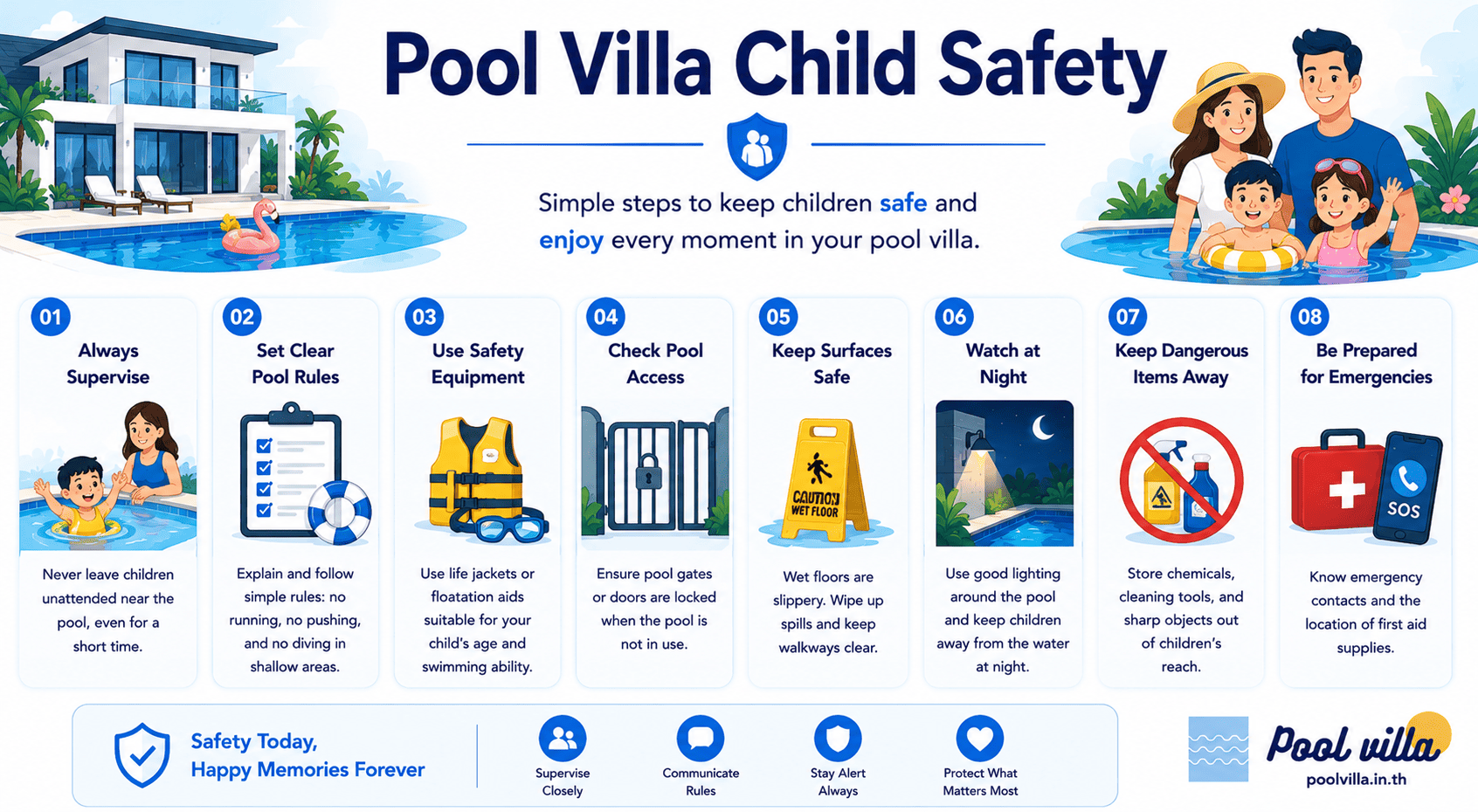 Pool Villa Child Safety

Simple steps to keep children safe and enjoy every moment in your pool villa.

01
Always Supervise
Never leave children unattended near the pool, even for a short time.

02
Set Clear Pool Rules
Explain and follow simple rules: no running, no pushing, and no diving in shallow areas.

03
Use Safety Equipment
Use life jackets or floatation aids suitable for your child's age and swimming ability.

04
Check Pool Access
Ensure pool gates or doors are locked when the pool is not in use.

05
Keep Surfaces Safe
CAUTION WET FLOOR
Wet floors are slippery. Wipe up spills and keep walkways clear.

06
Watch at Night
Use good lighting around the pool and keep children away from the water at night.

07
Keep Dangerous Items Away
Store chemicals, cleaning tools, and sharp objects out of children's reach.

08
Be Prepared for Emergencies
SOS
Know emergency contacts and the location of first aid supplies.

Safety Today, Happy Memories Forever

Supervise Closely
Communicate Rules
Stay Alert Always
Protect What Matters Most

Pool villa
poolvilla.in.th